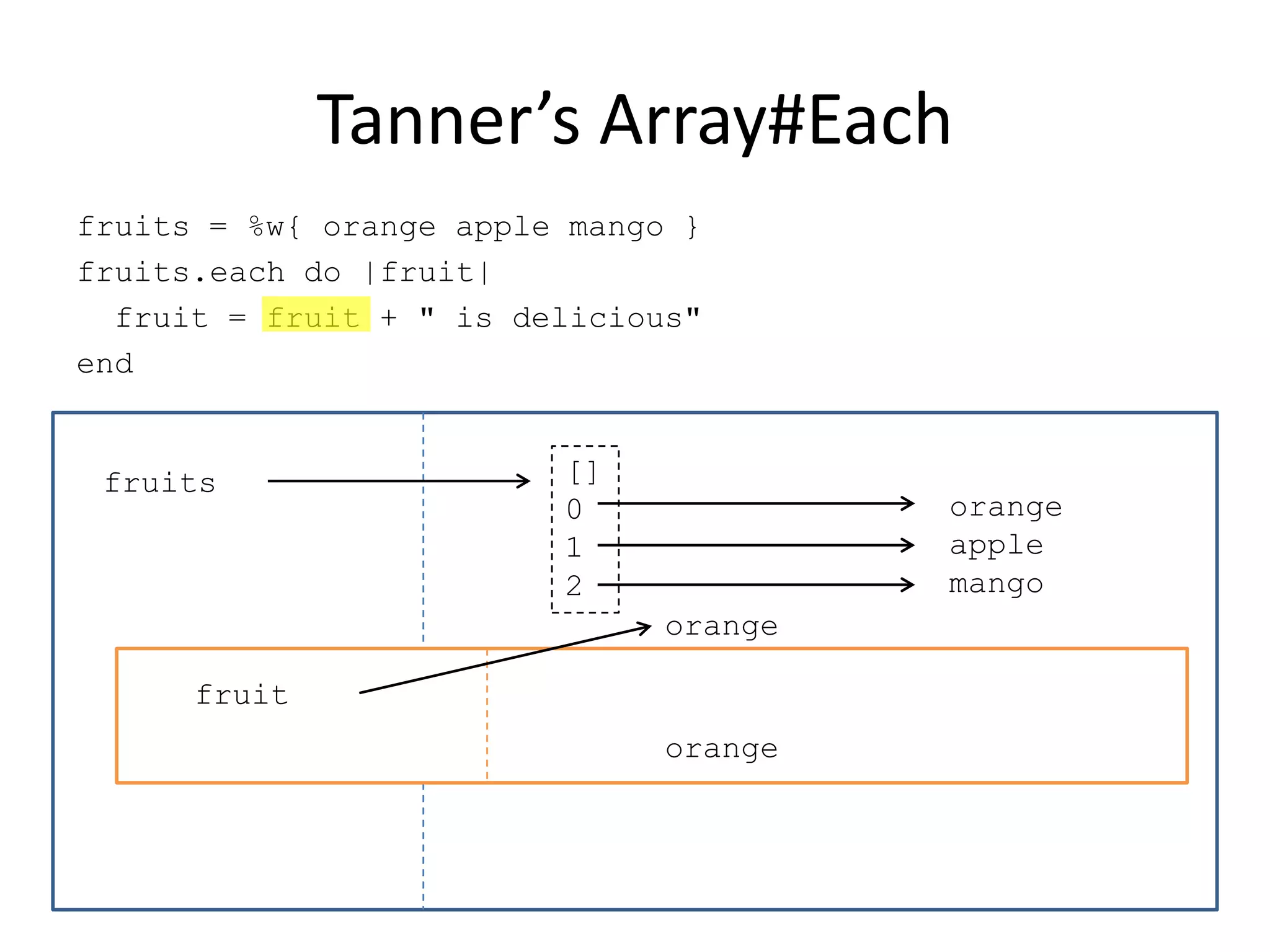 Tanner’s Array#Each

fruits = %w{ orange apple mango }
fruits.each do |fruit|
  fruit = fruit + " is delicious"
end

fruits

[]
0
1
2

orange
apple
mango

orange

fruit

orange